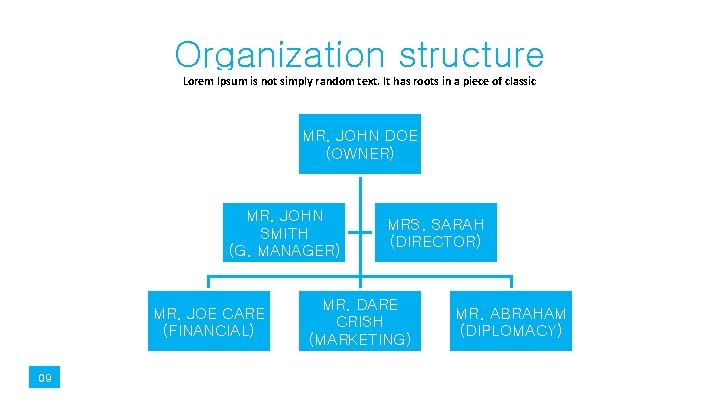 Organization structure

Lorem Ipsum is not simply random text. It has roots in a piece of classic

MR. JOHN DOE (OWNER)

MR. JOHN SMITH (G. MANAGER)

MRS. SARAH (DIRECTOR)

MR. JOE CARE (FINANCIAL)

MR. DARE CRISH (MARKETING)

MR. ABRAHAM (DIPLOMACY)

09